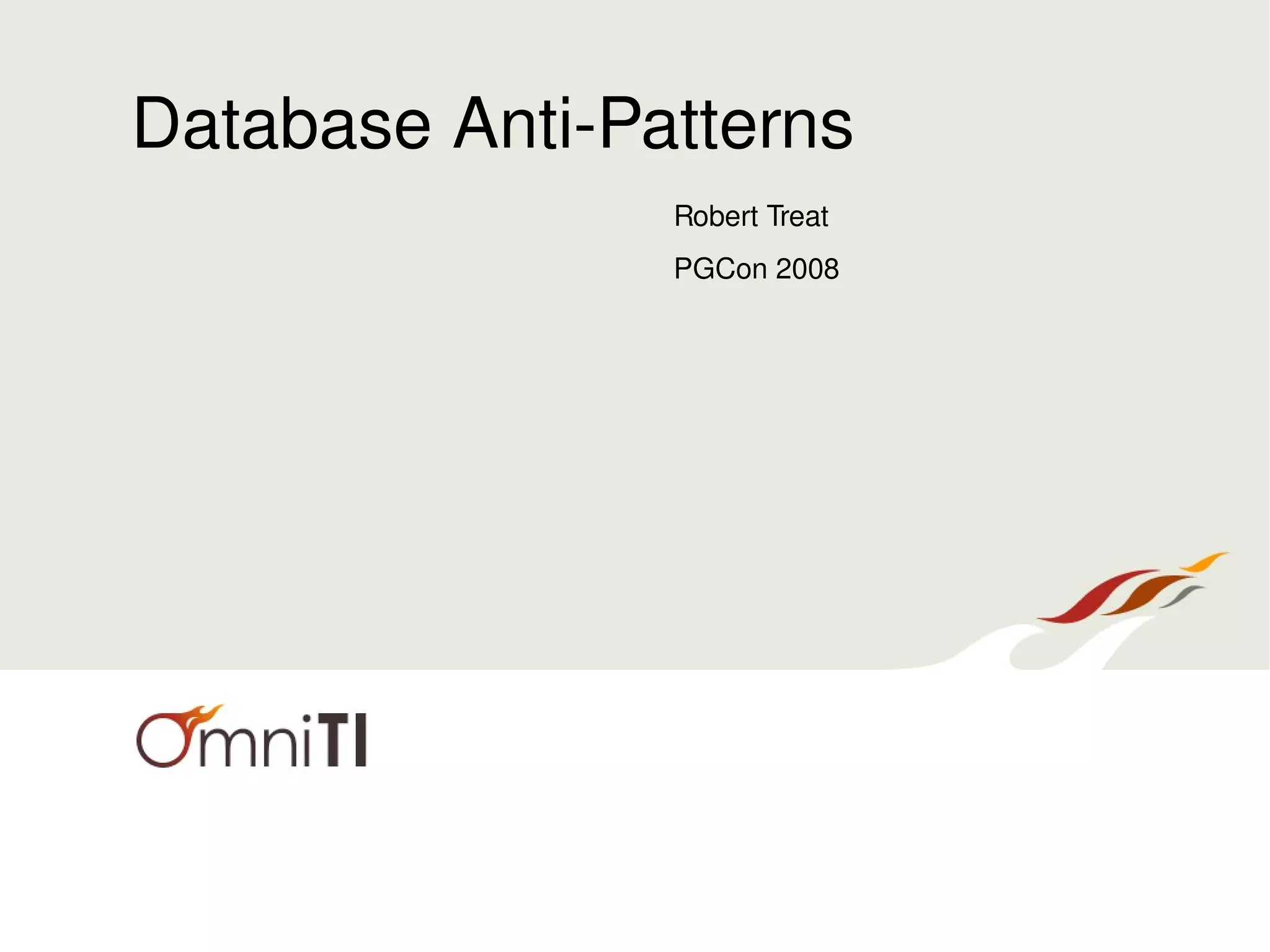 Database Anti-Patterns

Robert Treat

PGCon 2008

OmniTI